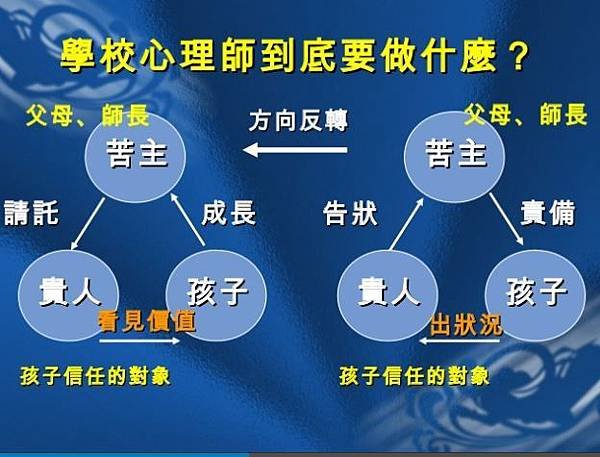 學校心理師到底要做什麼？

父母、師長

苦主

請託

成長

貴人

孩子

看見價值

孩子信任的對象

方向反轉

父母、師長

苦主

告狀

責備

貴人

孩子

出狀況

孩子信任的對象